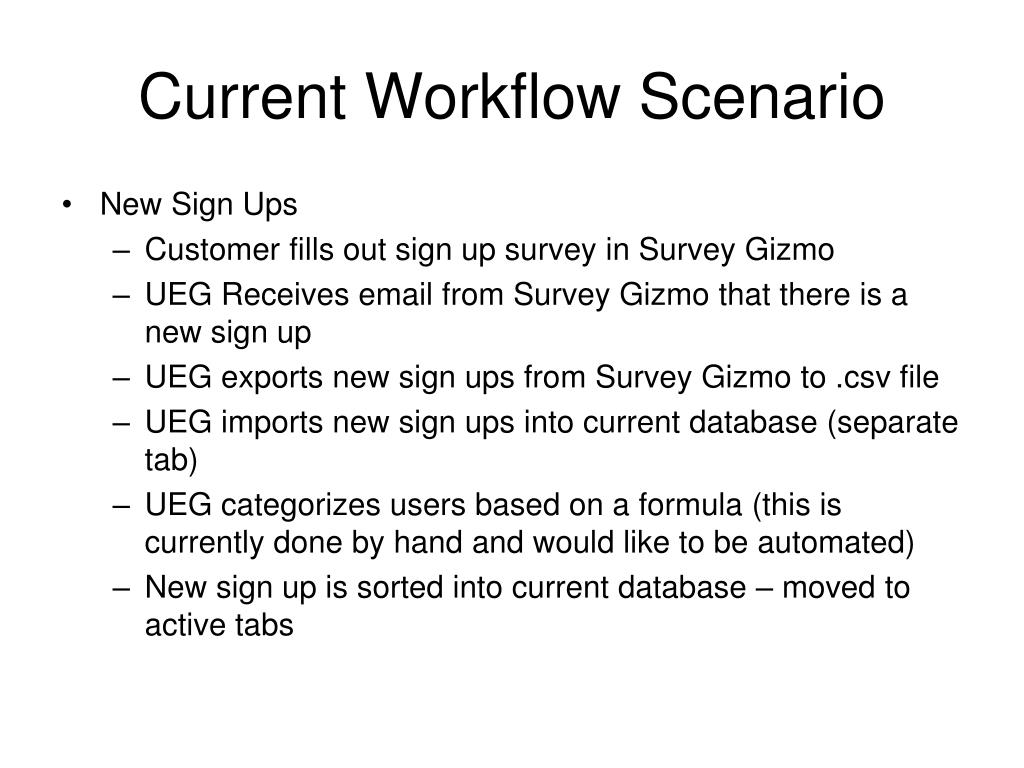 Current Workflow Scenario

• New Sign Ups
– Customer fills out sign up survey in Survey Gizmo
– UEG Receives email from Survey Gizmo that there is a new sign up
– UEG exports new sign ups from Survey Gizmo to .csv file
– UEG imports new sign ups into current database (separate tab)
– UEG categorizes users based on a formula (this is currently done by hand and would like to be automated)
– New sign up is sorted into current database – moved to active tabs